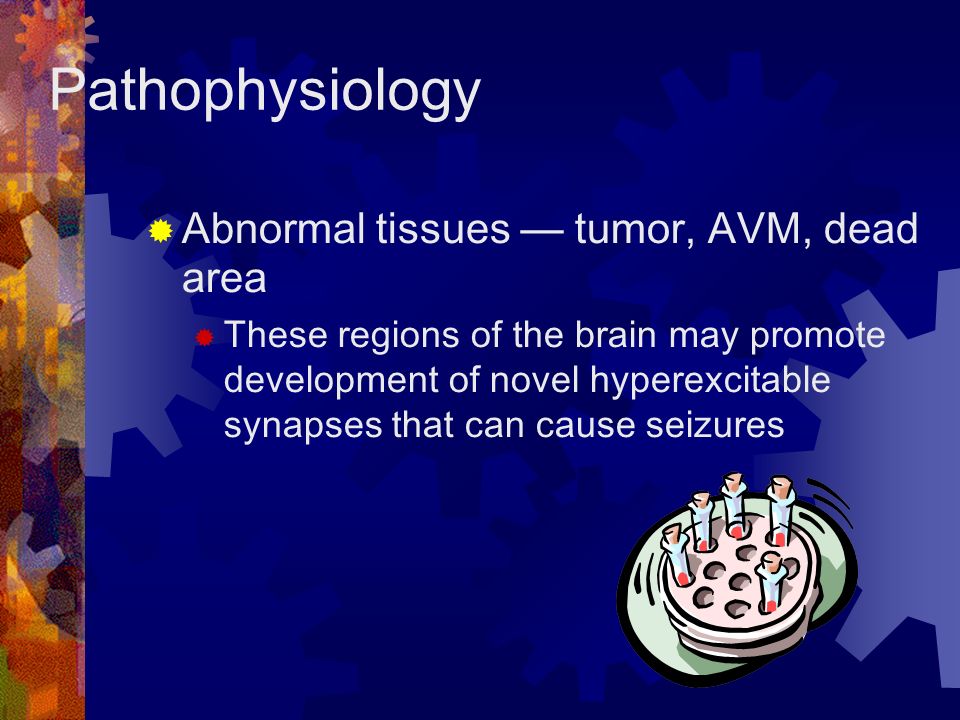 Pathophysiology

Abnormal tissues — tumor, AVM, dead area

These regions of the brain may promote development of novel hyperexcitable synapses that can cause seizures